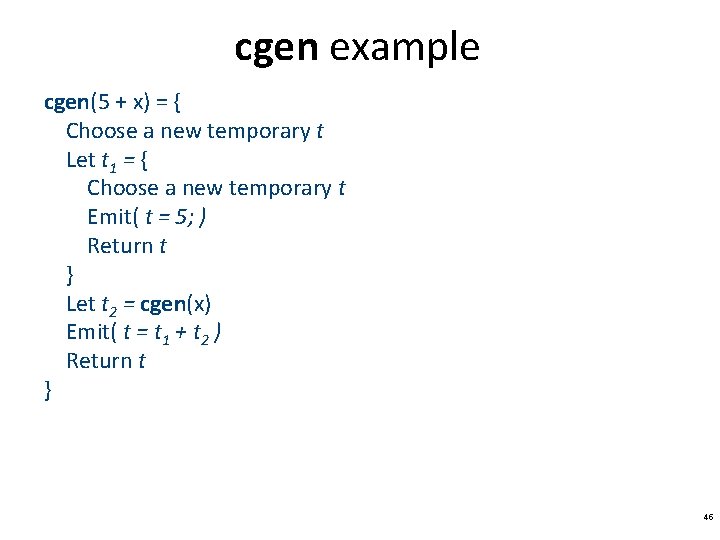 cgen example

cgen(5 + x) = {
Choose a new temporary $t$
Let $t_1$ = {
Choose a new temporary $t$
Emit( $t = 5;$ )
Return $t$
}
Let $t_2$ = cgen(x)
Emit( $t = t_1 + t_2$ )
Return $t$
}

46